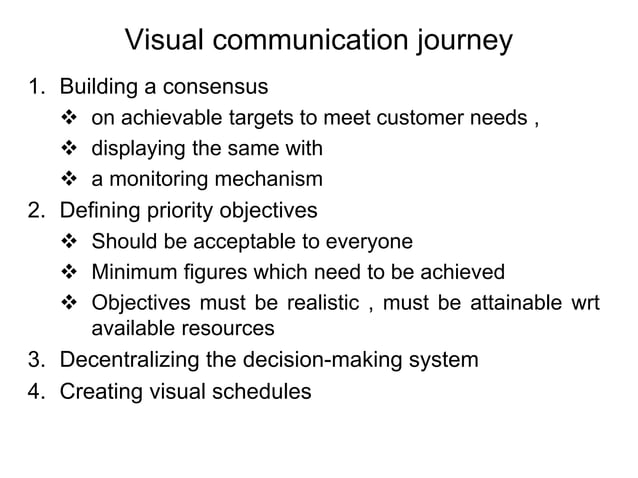 Visual communication journey

1. Building a consensus
   ❖ on achievable targets to meet customer needs ,
   ❖ displaying the same with
   ❖ a monitoring mechanism
2. Defining priority objectives
   ❖ Should be acceptable to everyone
   ❖ Minimum figures which need to be achieved
   ❖ Objectives must be realistic , must be attainable wrt available resources
3. Decentralizing the decision-making system
4. Creating visual schedules